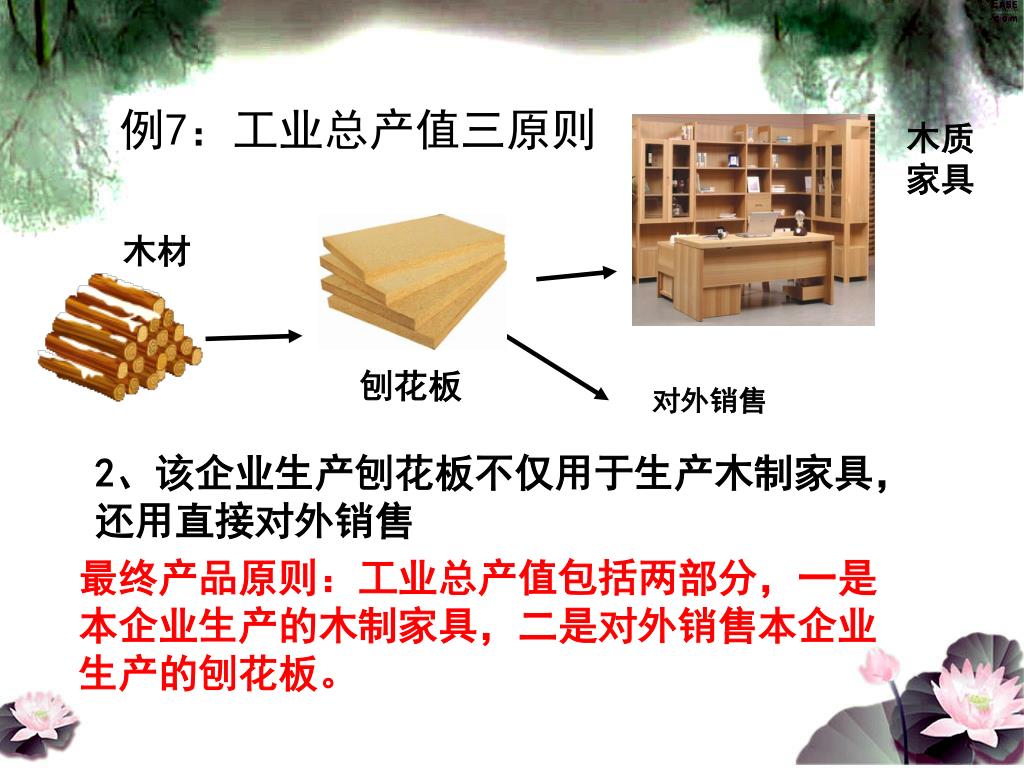 例7：工业总产值三原则

木质家具

木材

刨花板

对外销售

2、该企业生产刨花板不仅用于生产木制家具，还用直接对外销售

最终产品原则：工业总产值包括两部分，一是本企业生产的木制家具，二是对外销售本企业生产的刨花板。